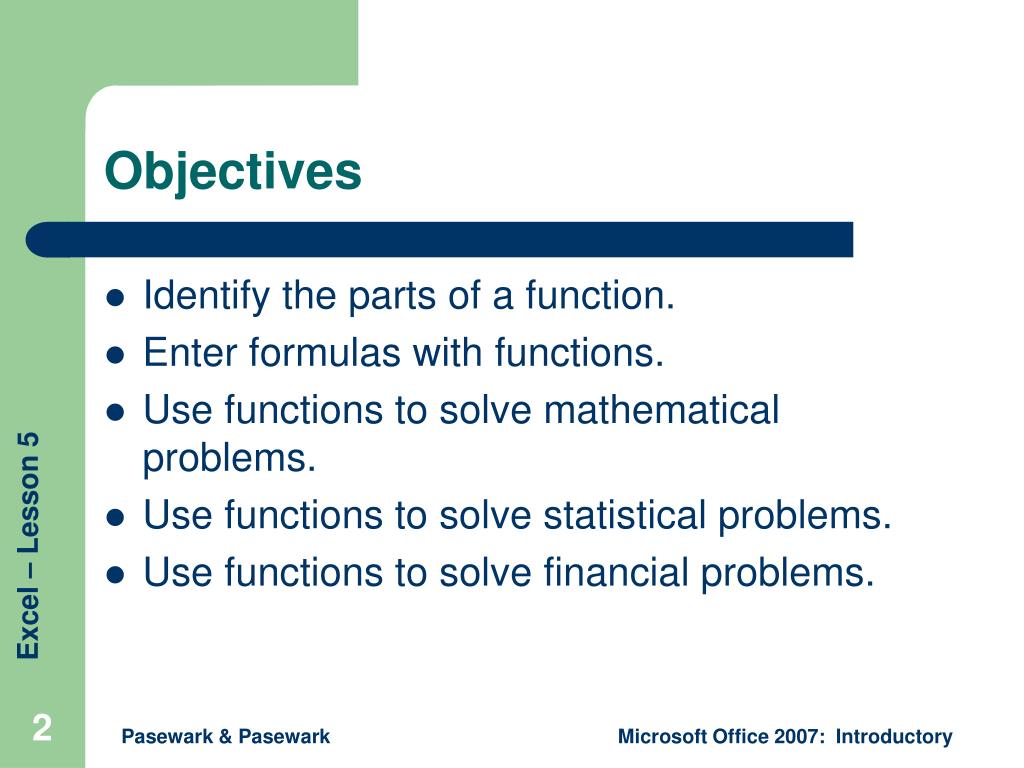 Objectives

- Identify the parts of a function.
- Enter formulas with functions.
- Use functions to solve mathematical problems.
- Use functions to solve statistical problems.
- Use functions to solve financial problems.

Excel – Lesson 5

2

Pasewark & Pasewark

Microsoft Office 2007: Introductory